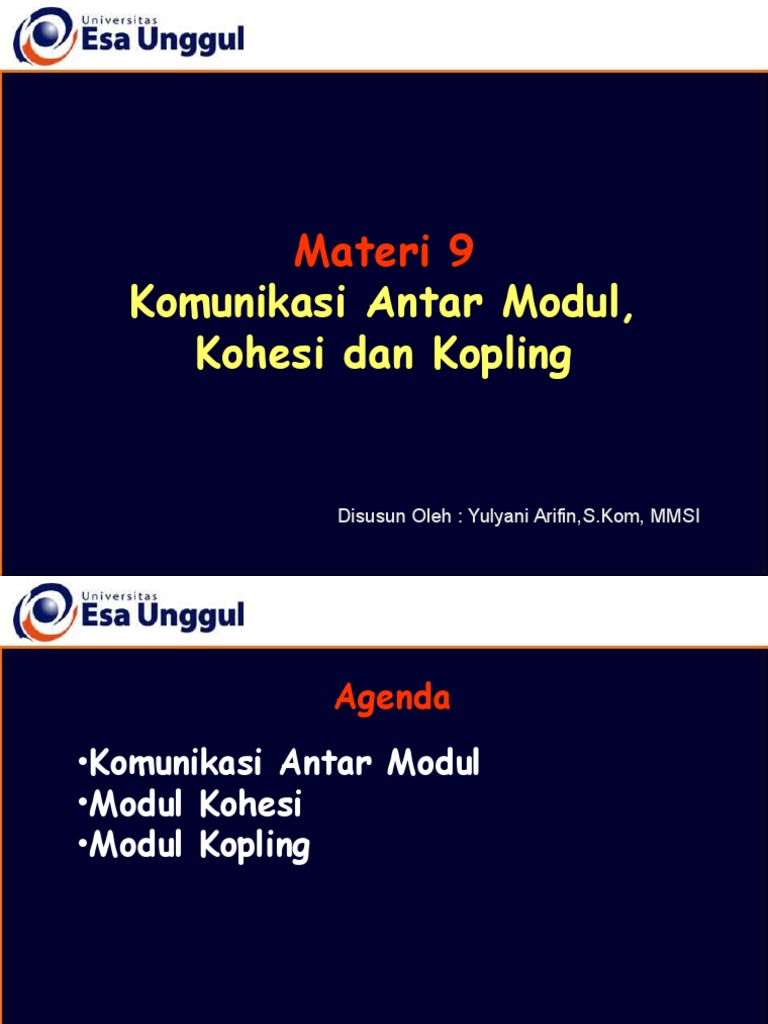 Universitas
Esa Unggul

Materi 9
Komunikasi Antar Modul,
Kohesi dan Kopling

Disusun Oleh : Yulyani Arifin,S.Kom, MMSI

Universitas
Esa Unggul

Agenda

•Komunikasi Antar Modul
•Modul Kohesi
•Modul Kopling